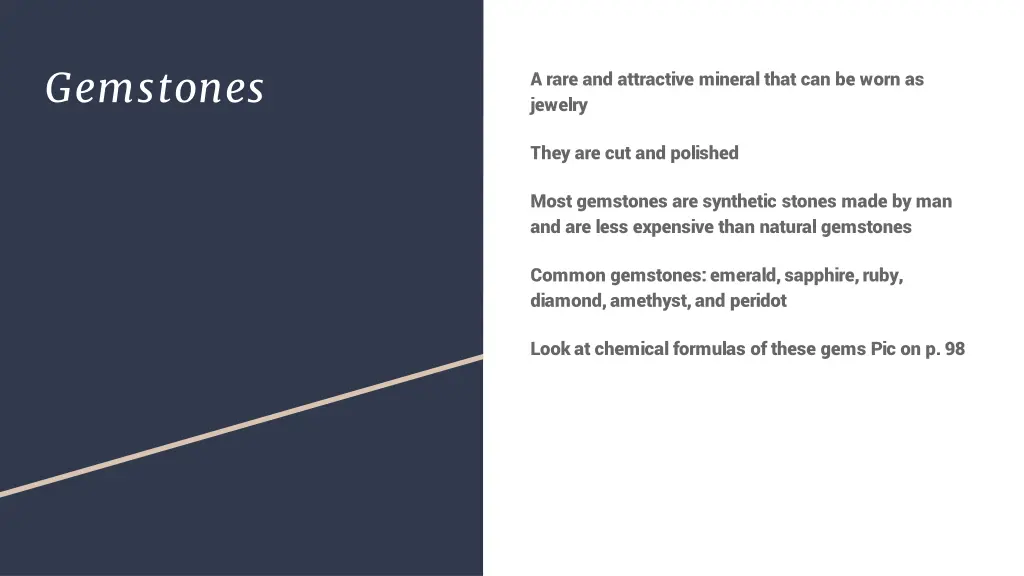 Gemstones

A rare and attractive mineral that can be worn as jewelry

They are cut and polished

Most gemstones are synthetic stones made by man and are less expensive than natural gemstones

Common gemstones: emerald, sapphire, ruby, diamond, amethyst, and peridot

Look at chemical formulas of these gems Pic on p. 98